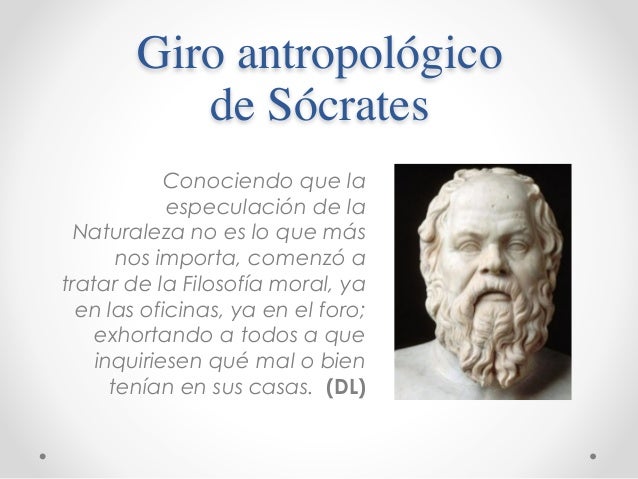 Giro antropológico de Sócrates

Conociendo que la especulación de la Naturaleza no es lo que más nos importa, comenzó a tratar de la Filosofía moral, ya en las oficinas, ya en el foro; exhortando a todos a que inquiriesen qué mal o bien tenían en sus casas. (DL)